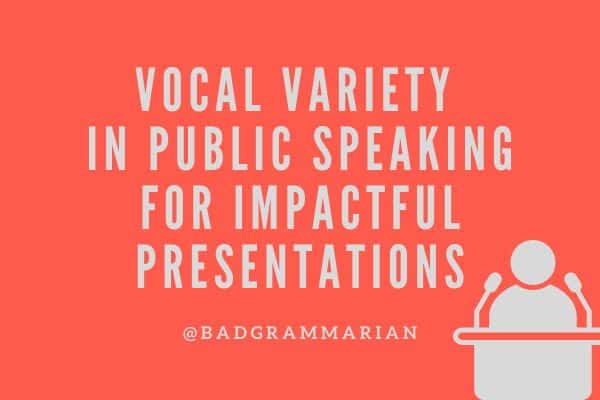 VOCAL VARIETY IN PUBLIC SPEAKING FOR IMPACTFUL PRESENTATIONS

@BADGRAMMARIAN